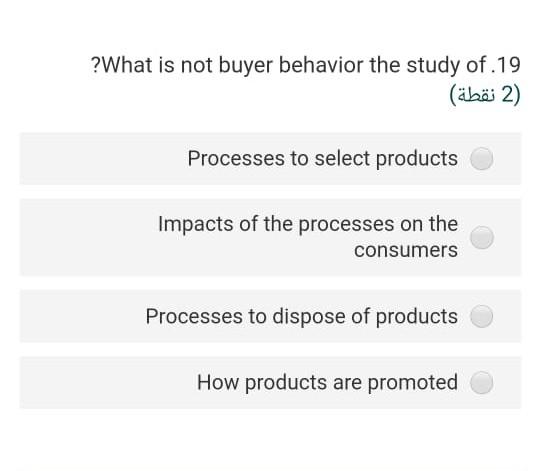 ?What is not buyer behavior the study of .19
(2 نقطة)

Processes to select products

Impacts of the processes on the consumers

Processes to dispose of products

How products are promoted